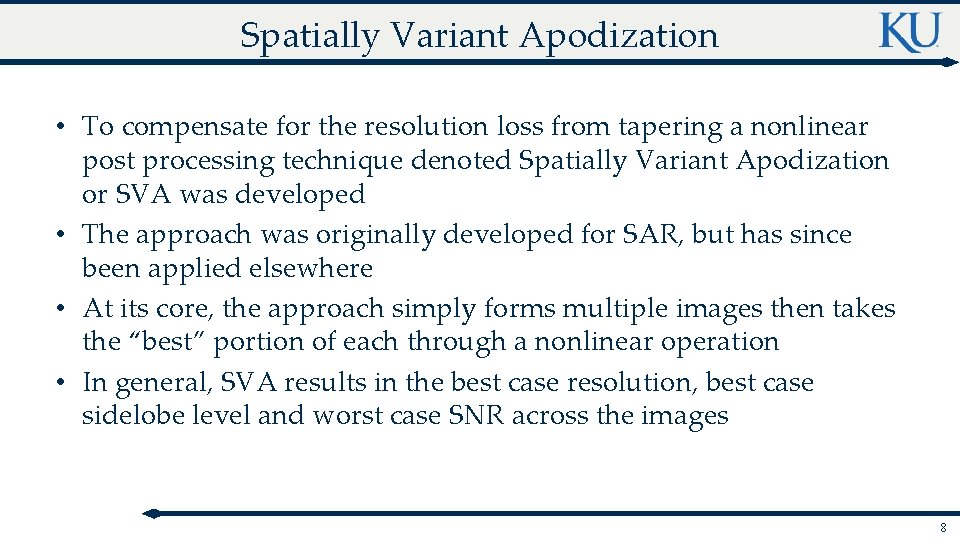 Spatially Variant Apodization

KU

• To compensate for the resolution loss from tapering a nonlinear post processing technique denoted Spatially Variant Apodization or SVA was developed
• The approach was originally developed for SAR, but has since been applied elsewhere
• At its core, the approach simply forms multiple images then takes the “best” portion of each through a nonlinear operation
• In general, SVA results in the best case resolution, best case sidelobe level and worst case SNR across the images

8